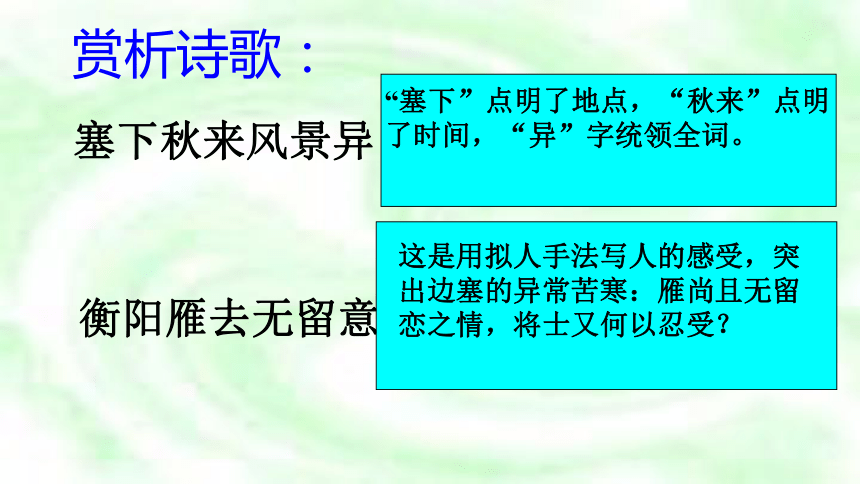 赏析诗歌：

塞下秋来风景异

“塞下”点明了地点，“秋来”点明了时间，“异”字统领全词。

衡阳雁去无留意

这是用拟人手法写人的感受，突出边塞的异常苦寒：雁尚且无留恋之情，将士又何以忍受？